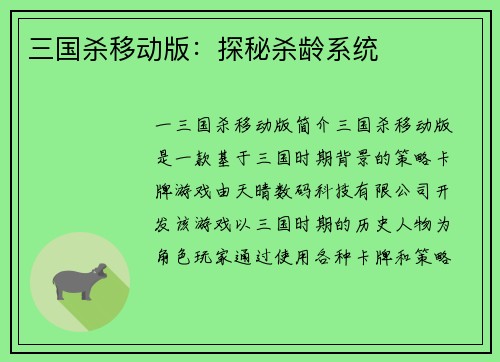 三国杀移动版：探秘杀龄系统

一三国杀移动版简介三国杀移动版是一款基于三国时期背景的策略卡牌游戏由天晴数码科技有限公司开发该游戏以三国时期的历史人物为角色玩家通过使用各种卡牌和策略